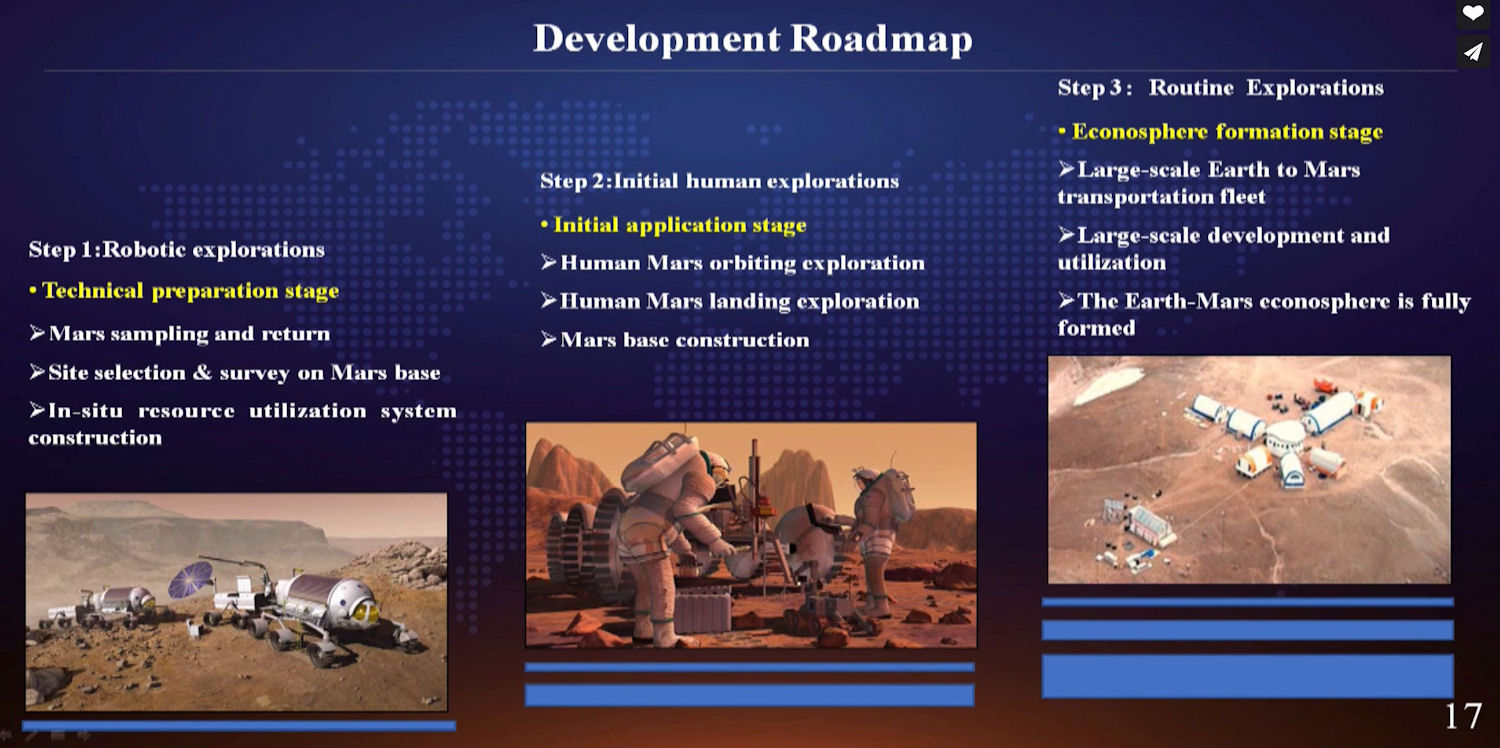 Development Roadmap

Step 1:Robotic explorations

• Technical preparation stage

➢Mars sampling and return

➢Site selection & survey on Mars base

➢In-situ resource utilization system construction

Step 2:Initial human explorations

• Initial application stage

➢Human Mars orbiting exploration

➢Human Mars landing exploration

➢Mars base construction

Step 3: Routine Explorations

• Econosphere formation stage

➢Large-scale Earth to Mars transportation fleet

➢Large-scale development and utilization

➢The Earth-Mars econosphere is fully formed

17